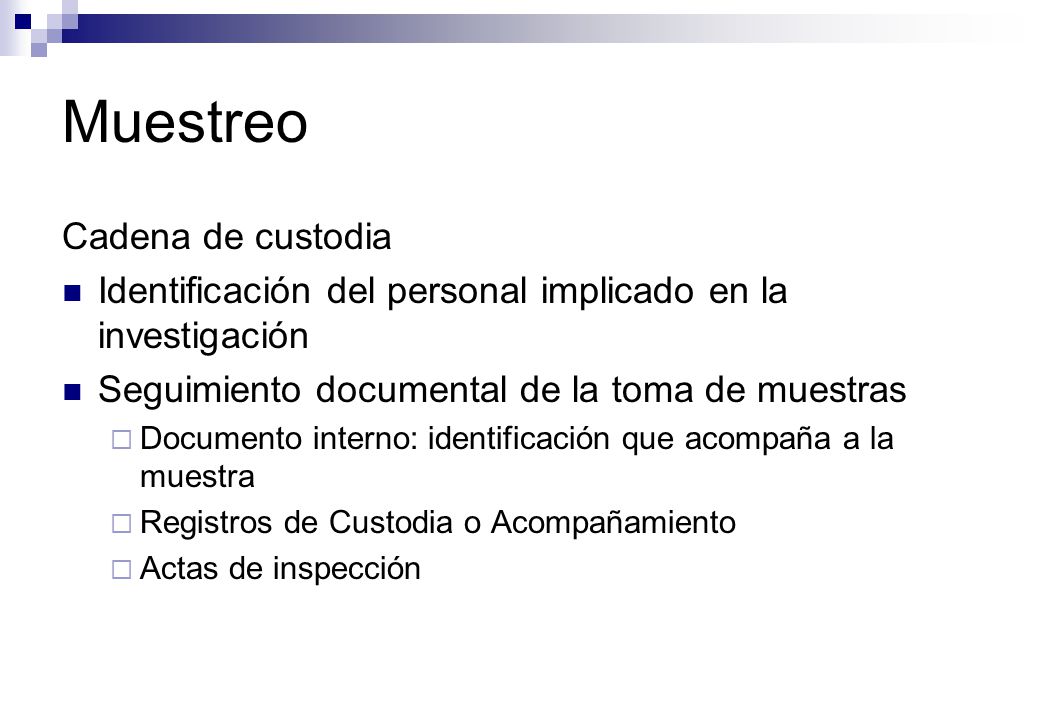 Muestreo

Cadena de custodia

Identificación del personal implicado en la investigación

Seguimiento documental de la toma de muestras

Documento interno: identificación que acompaña a la muestra

Registros de Custodia o Acompañamiento

Actas de inspección